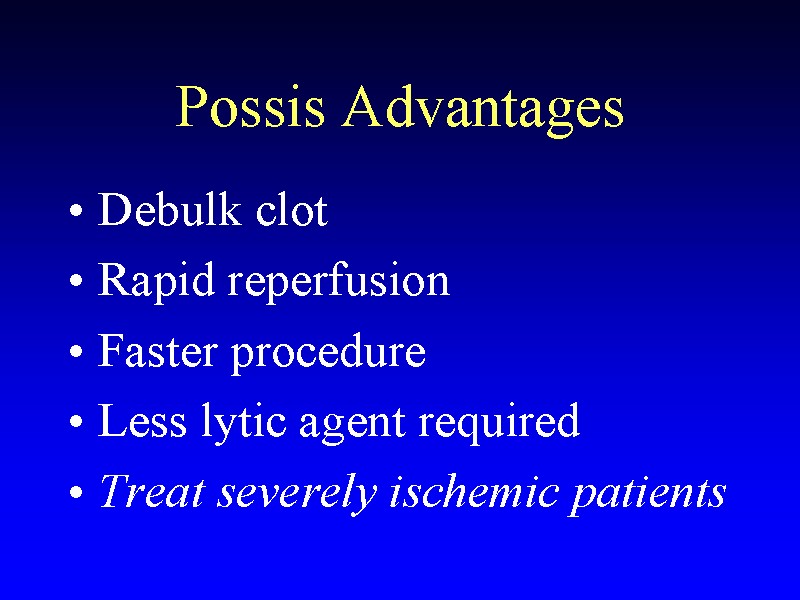 Possis Advantages

• Debulk clot
• Rapid reperfusion
• Faster procedure
• Less lytic agent required
• Treat severely ischemic patients